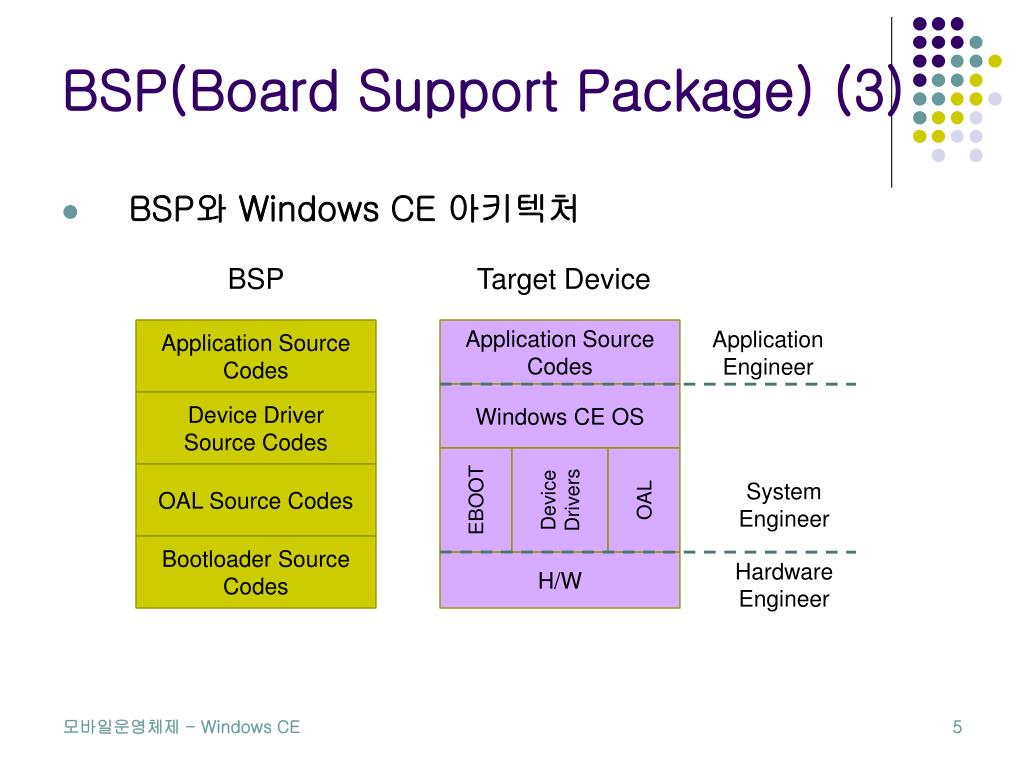 BSP(Board Support Package) (3)

BSP와 Windows CE 아키텍처

BSP

Application Source Codes

Device Driver Source Codes

OAL Source Codes

Bootloader Source Codes

Target Device

Application Source Codes

Windows CE OS

EBOOT

Device Drivers

OAL

H/W

Application Engineer

System Engineer

Hardware Engineer

모바일운영체제 – Windows CE

5